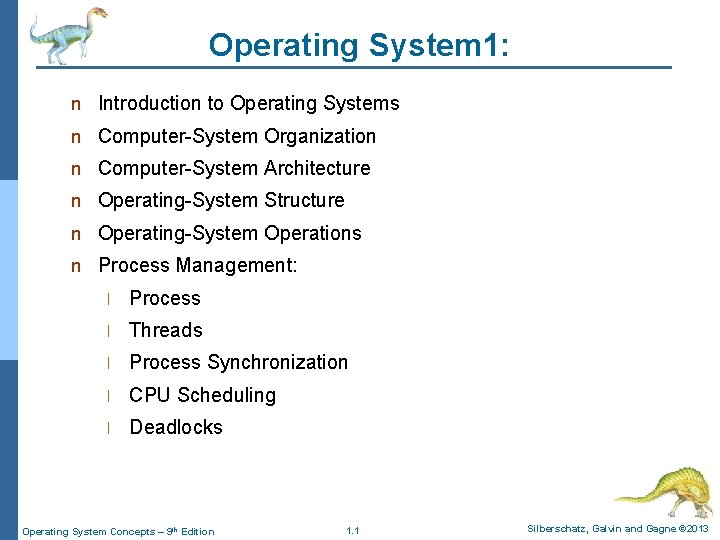 Operating System1:

n Introduction to Operating Systems

n Computer-System Organization

n Computer-System Architecture

n Operating-System Structure

n Operating-System Operations

n Process Management:

l Process

l Threads

l Process Synchronization

l CPU Scheduling

l Deadlocks

Operating System Concepts – 9th Edition 1.1 Silberschatz, Galvin and Gagne ©2013